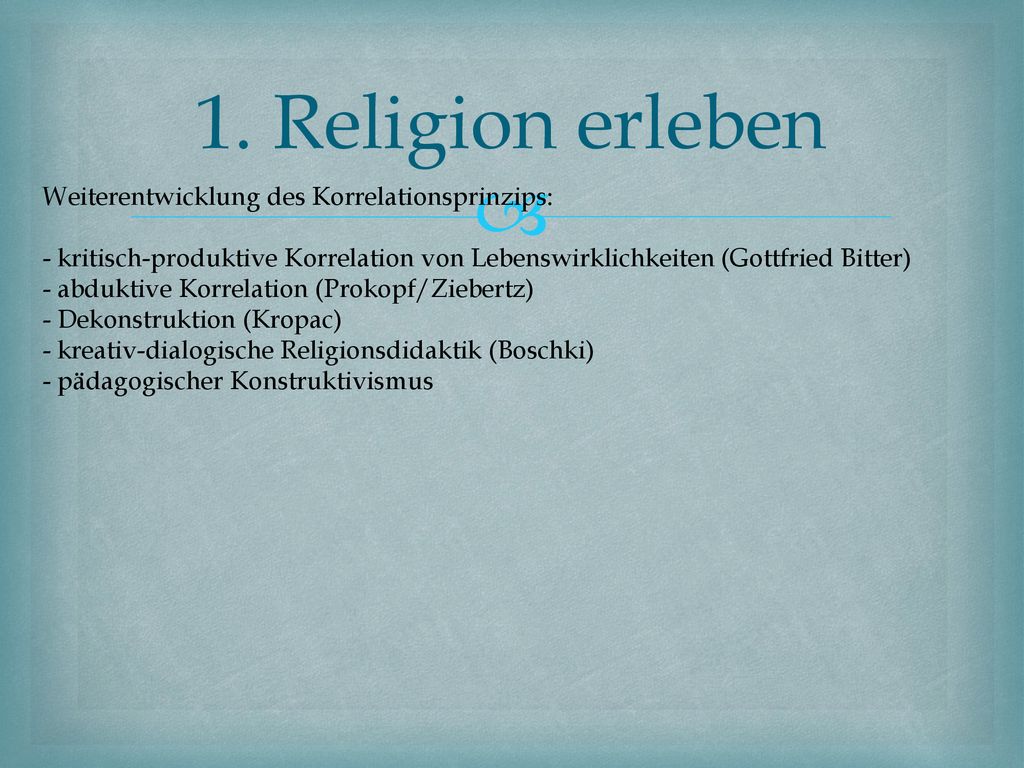 1. Religion erleben

Weiterentwicklung des Korrelationsprinzips:

- kritisch-produktive Korrelation von Lebenswirklichkeiten (Gottfried Bitter)
- abduktive Korrelation (Prokopf/Ziebertz)
- Dekonstruktion (Kropac)
- kreativ-dialogische Religionsdidaktik (Boschki)
- pädagogischer Konstruktivismus